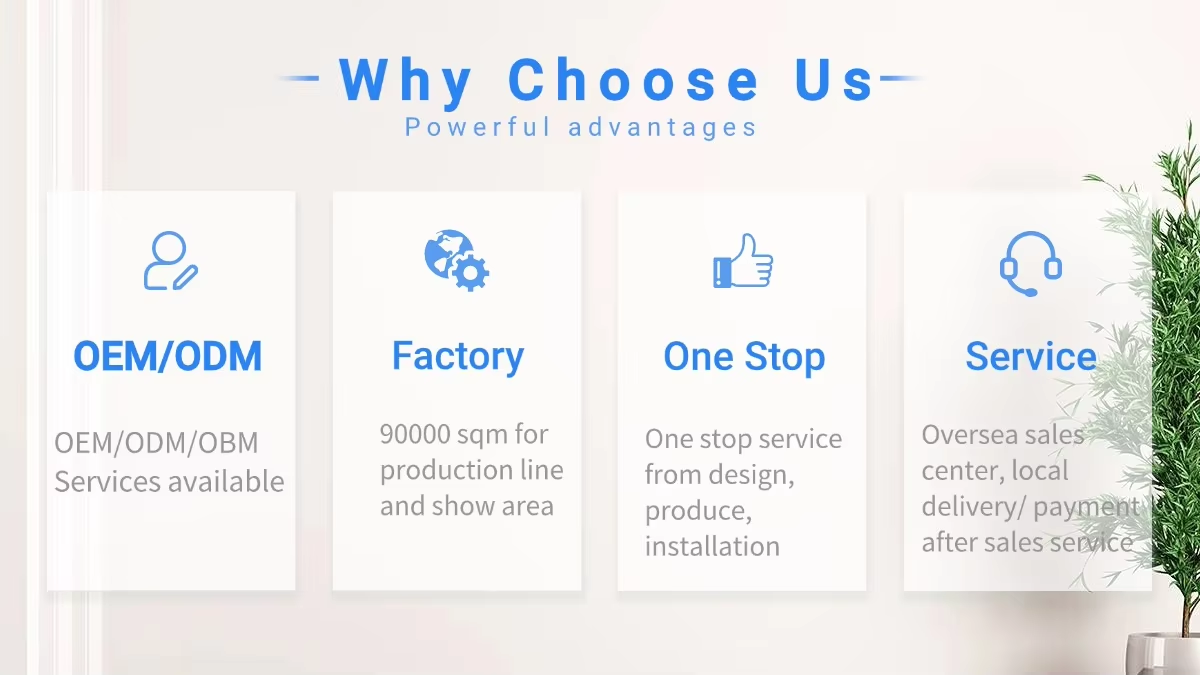 Why Choose Us
Powerful advantages

OEM/ODM

OEM/ODM/OBM Services available

Factory

90000 sqm for production line and show area

One Stop

One stop service from design, produce, installation

Service

Oversea sales center, local delivery/ payment after sales service